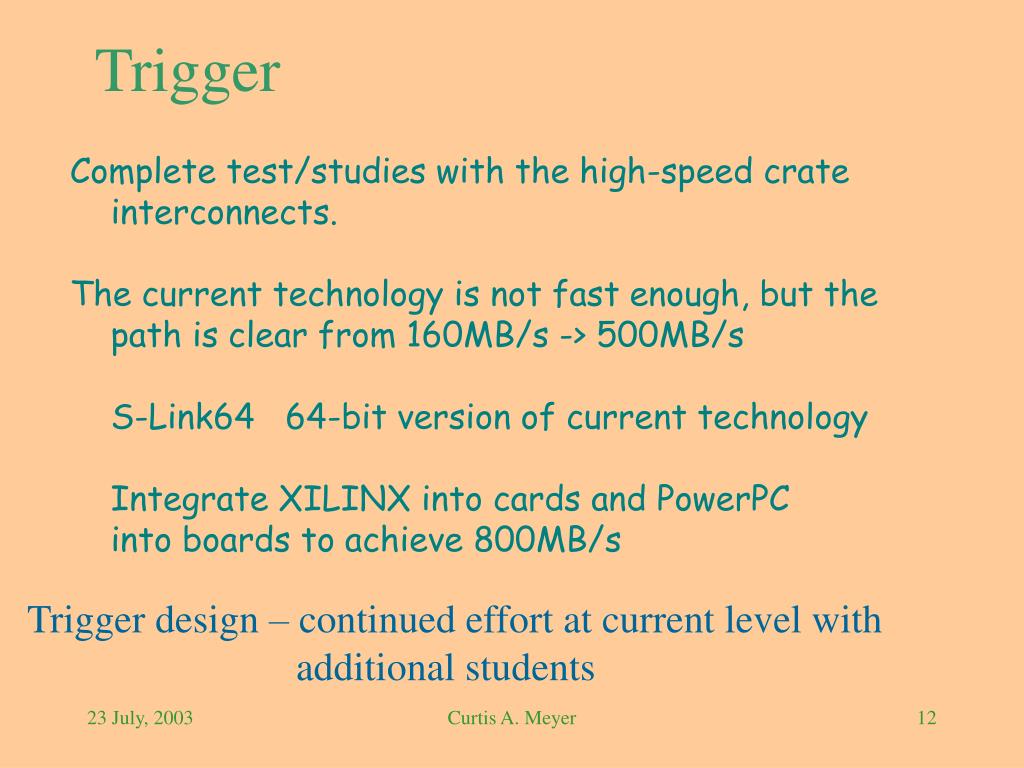 Trigger

Complete test/studies with the high-speed crate interconnects.

The current technology is not fast enough, but the path is clear from 160MB/s -> 500MB/s

S-Link64 64-bit version of current technology

Integrate XILINX into cards and PowerPC into boards to achieve 800MB/s

Trigger design – continued effort at current level with additional students

23 July, 2003

Curtis A. Meyer

12